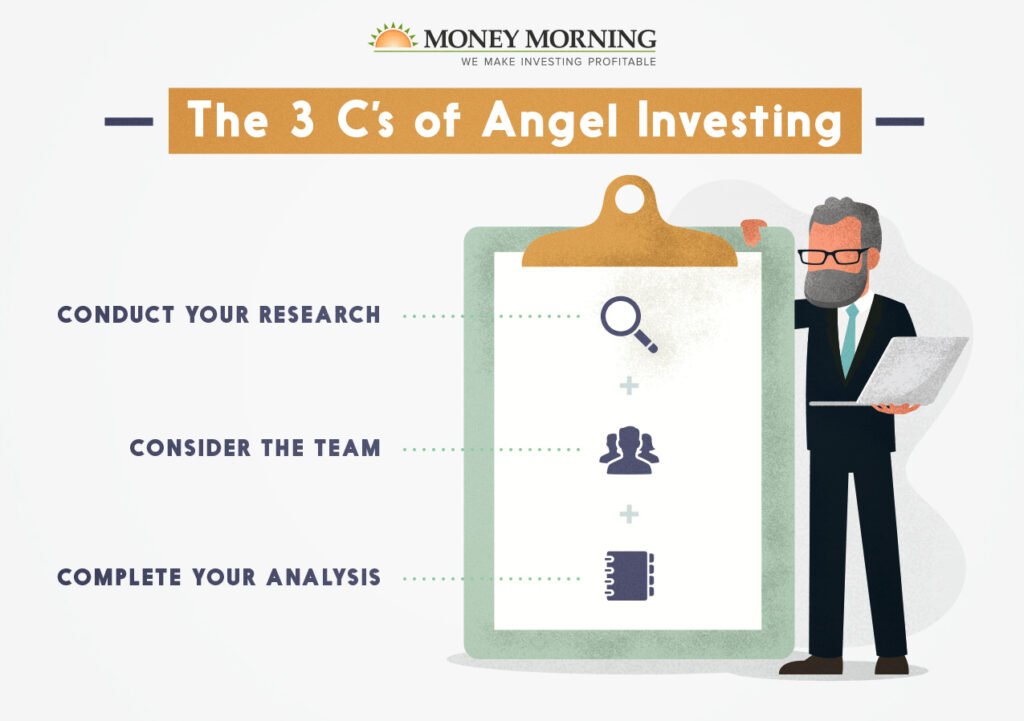 MONEY MORNING
WE MAKE INVESTING PROFITABLE

The 3 C's of Angel Investing

CONDUCT YOUR RESEARCH

+

CONSIDER THE TEAM

+

COMPLETE YOUR ANALYSIS